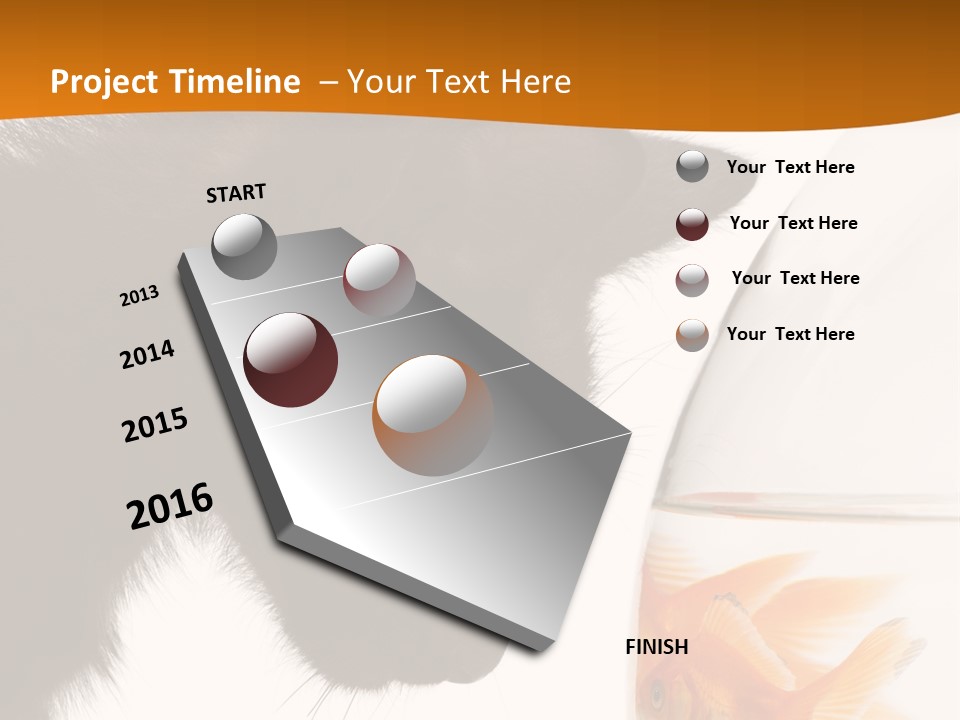 Project Timeline – Your Text Here

START

2013

2014

2015

2016

FINISH

Your Text Here

Your Text Here

Your Text Here

Your Text Here